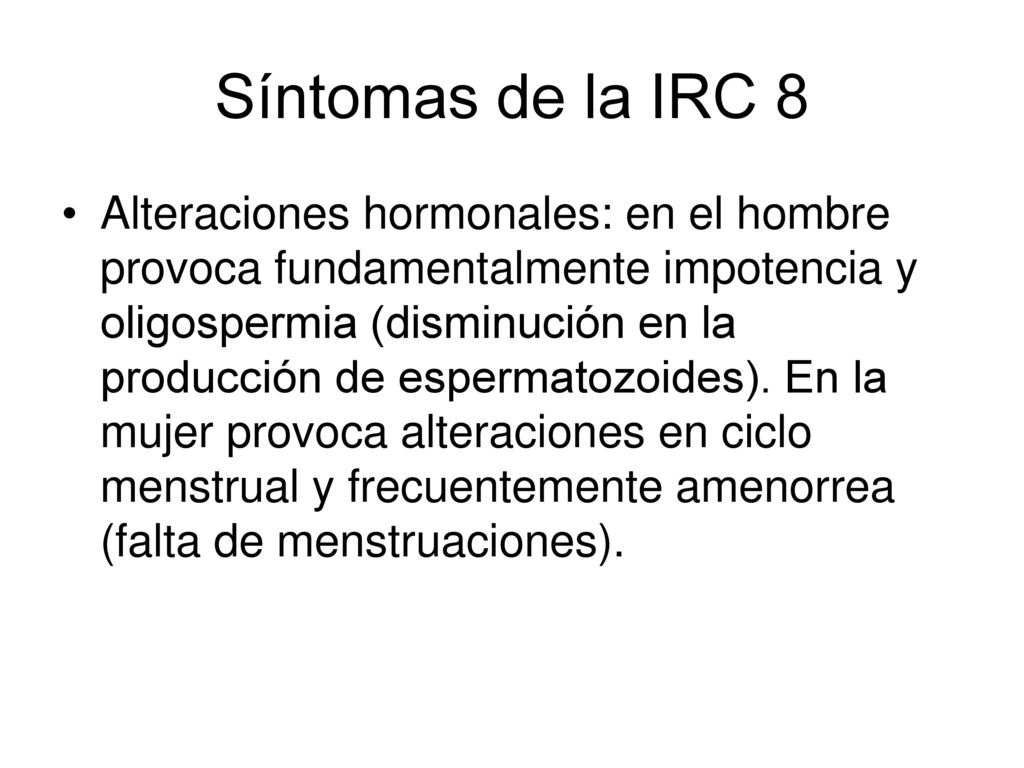 Síntomas de la IRC 8

• Alteraciones hormonales: en el hombre provoca fundamentalmente impotencia y oligospermia (disminución en la producción de espermatozoides). En la mujer provoca alteraciones en ciclo menstrual y frecuentemente amenorrea (falta de menstruaciones).